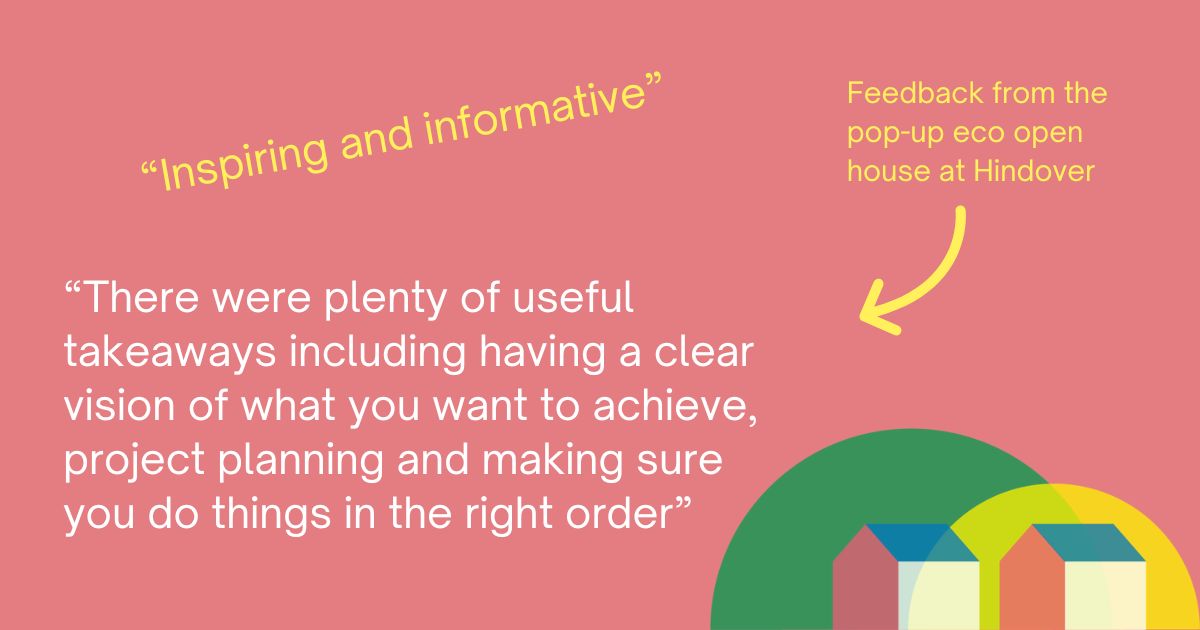 “Inspiring and informative”

Feedback from the pop-up eco open house at Hindover

“There were plenty of useful takeaways including having a clear vision of what you want to achieve, project planning and making sure you do things in the right order”